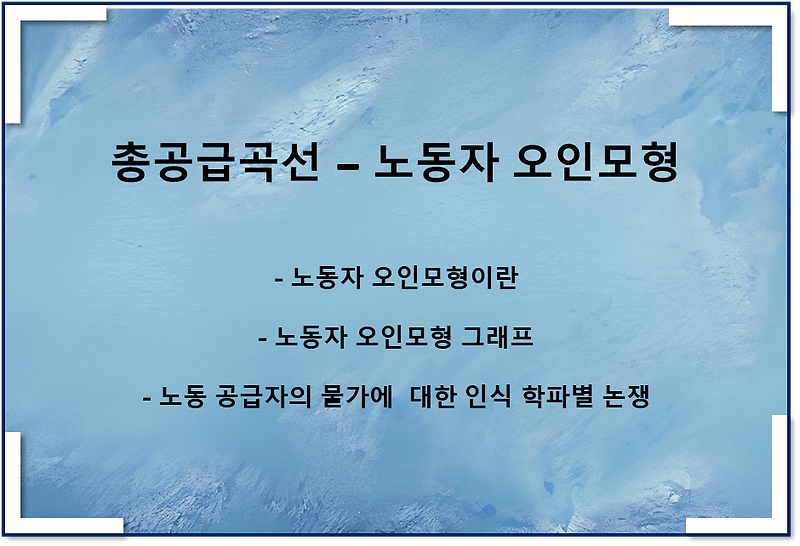 총공급곡선 – 노동자 오인모형

- 노동자 오인모형이란

- 노동자 오인모형 그래프

- 노동 공급자의 물가에 대한 인식 학파별 논쟁